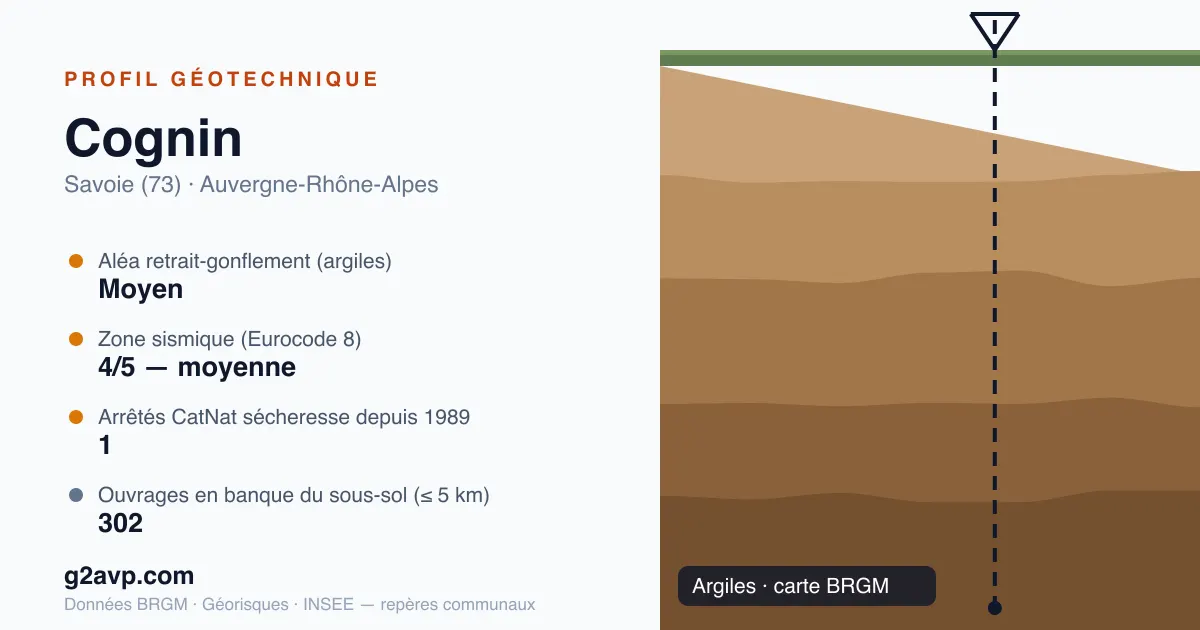 PROFIL GÉOTECHNIQUE

Cognin

Savoie (73) · Auvergne-Rhône-Alpes

Aléa retrait-gonflement (argiles)
Moyen

Zone sismique (Eurocode 8)
4/5 — moyenne

Arrêtés CatNat sécheresse depuis 1989
1

Ouvrages en banque du sous-sol (≤ 5 km)
302

g2avp.com

Données BRGM · Géorisques · INSEE — repères communaux

Argiles · carte BRGM